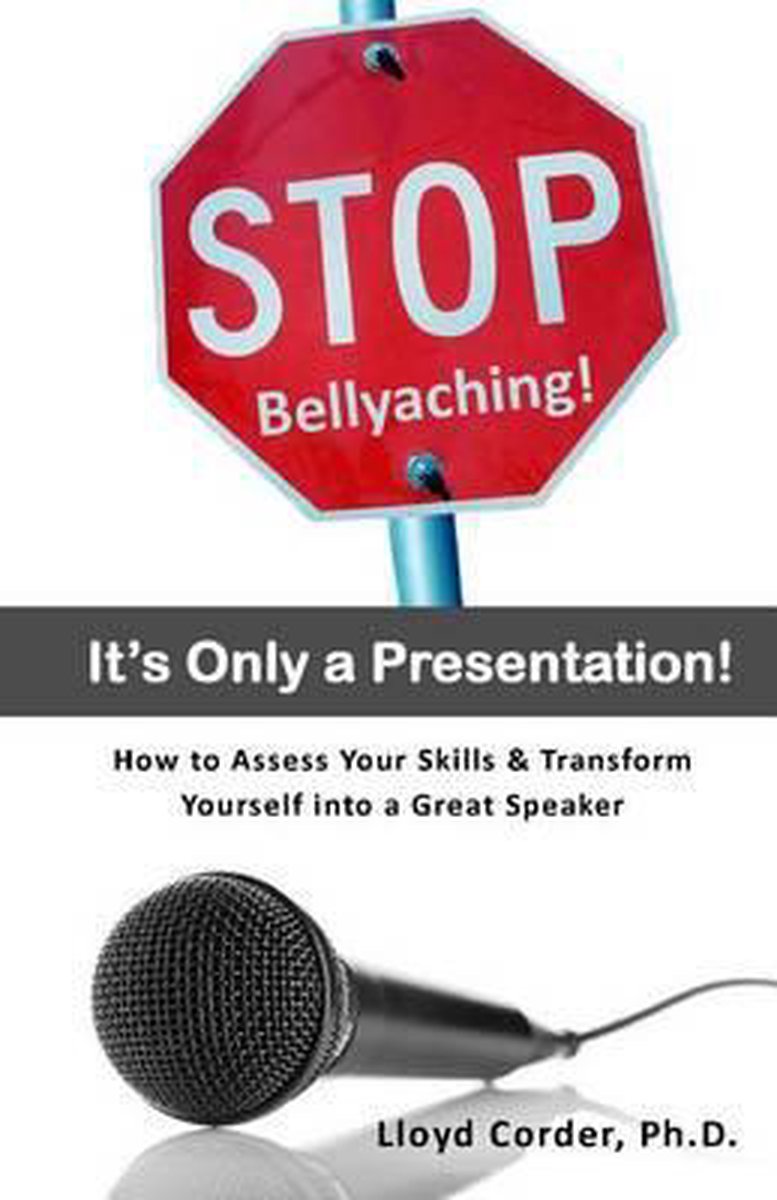 STOP
Bellyaching!

It's Only a Presentation!

How to Assess Your Skills & Transform Yourself into a Great Speaker

Lloyd Corder, Ph.D.